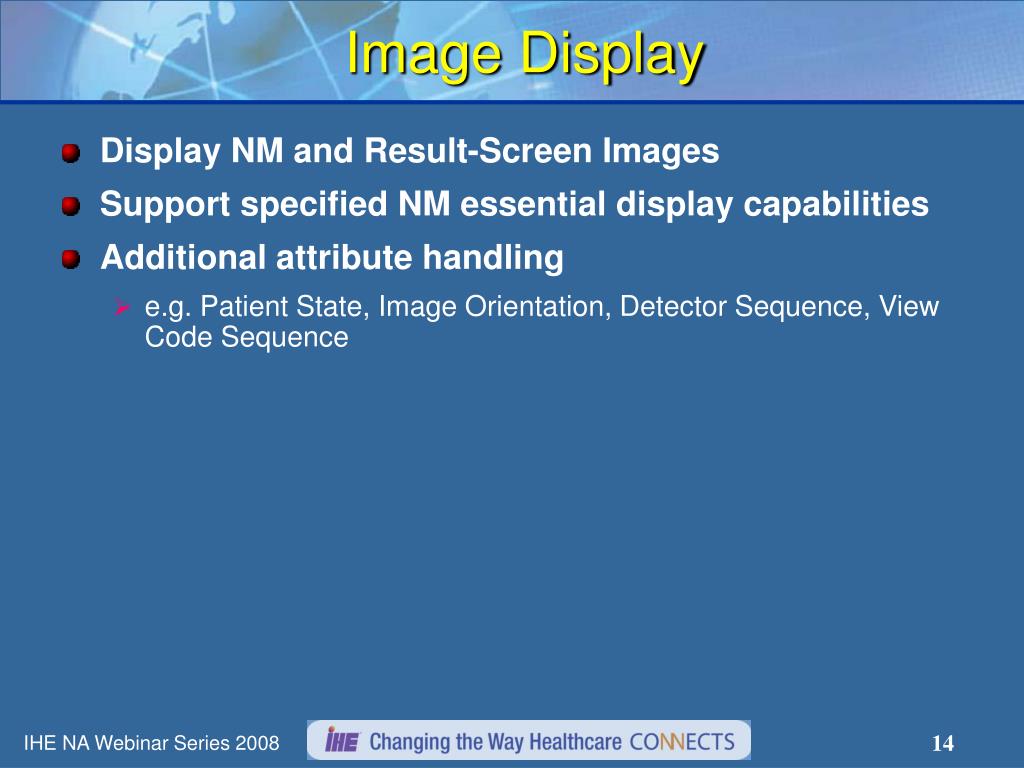 Image Display

Display NM and Result-Screen Images

Support specified NM essential display capabilities

Additional attribute handling

e.g. Patient State, Image Orientation, Detector Sequence, View Code Sequence

IHE NA Webinar Series 2008

IHE Changing the Way Healthcare CONNECTS

14